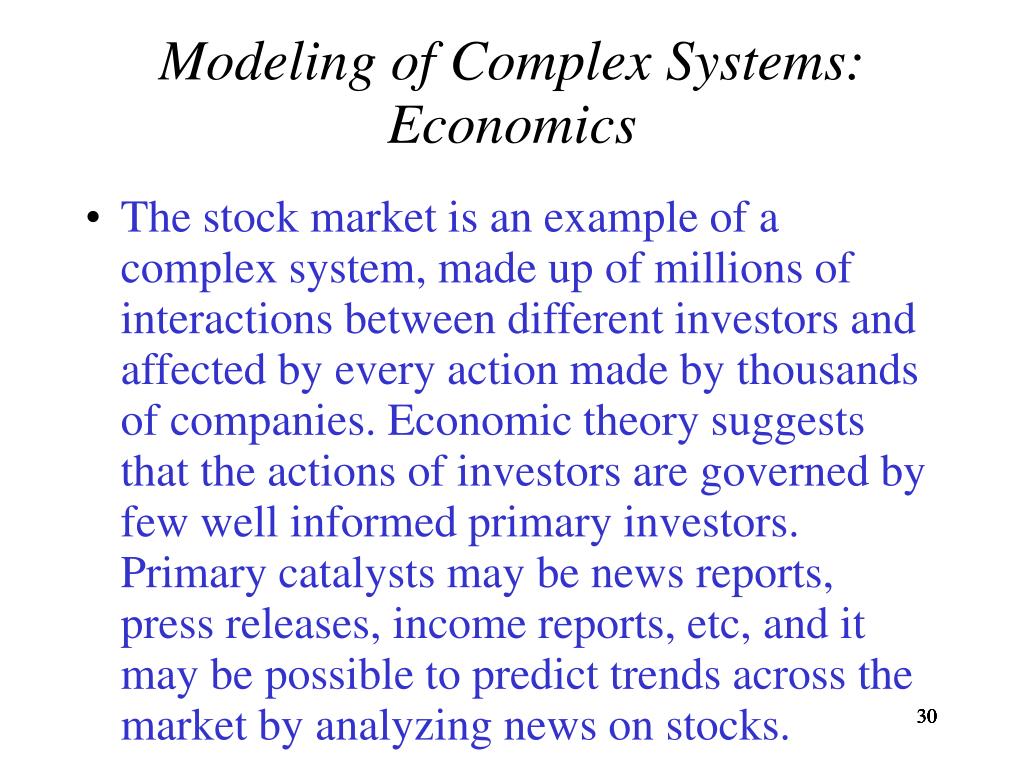 Modeling of Complex Systems: Economics

• The stock market is an example of a complex system, made up of millions of interactions between different investors and affected by every action made by thousands of companies. Economic theory suggests that the actions of investors are governed by few well informed primary investors. Primary catalysts may be news reports, press releases, income reports, etc, and it may be possible to predict trends across the market by analyzing news on stocks.

30